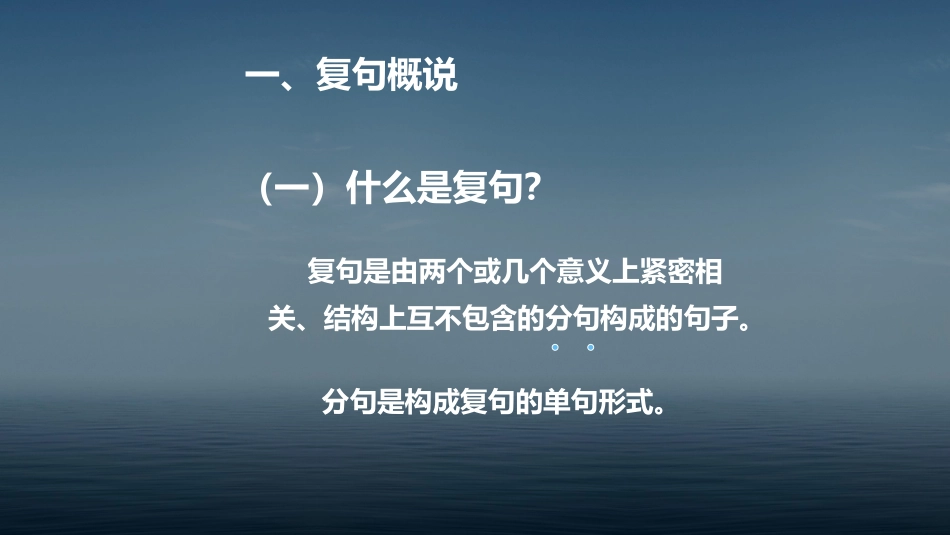 一、复句概说

（一）什么是复句？

复句是由两个或几个意义上紧密相关、结构上互不包含的分句构成的句子。

分句是构成复句的单句形式。